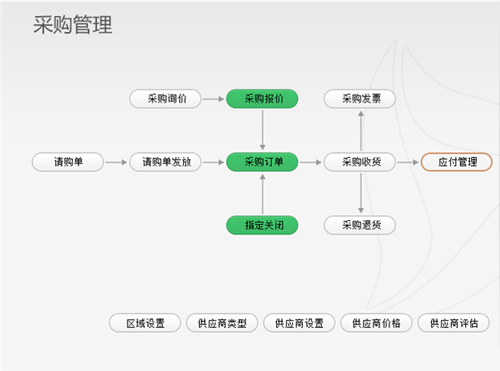 采购管理

采购询价
采购报价
采购发票
请购单
请购单发放
采购订单
采购收货
应付管理
指定关闭
采购退货

区域设置
供应商类型
供应商设置
供应商价格
供应商评估